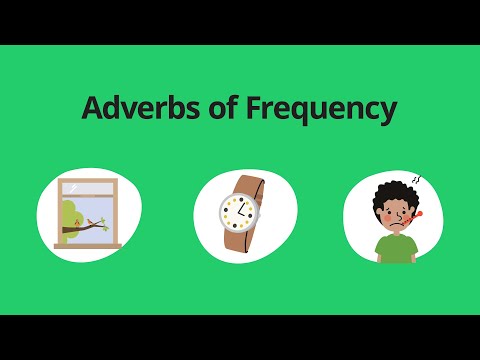 Adverbs of Frequency